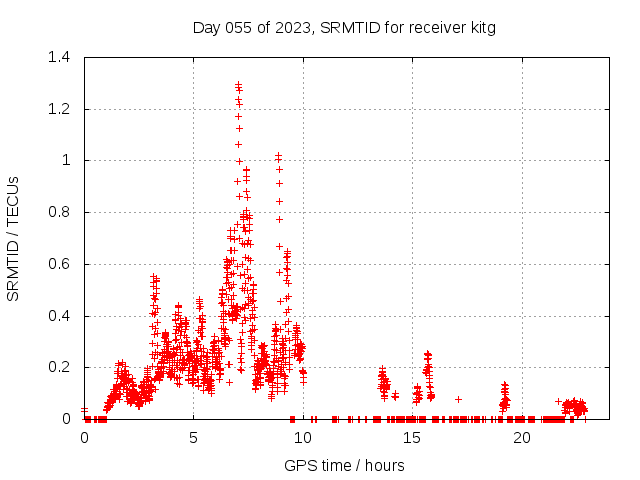 Day 055 of 2023, SRMTID for receiver kitg

SRMTID / TECUs

1.4
1.2
1
0.8
0.6
0.4
0.2
0

0
5
10
15
20

GPS time / hours